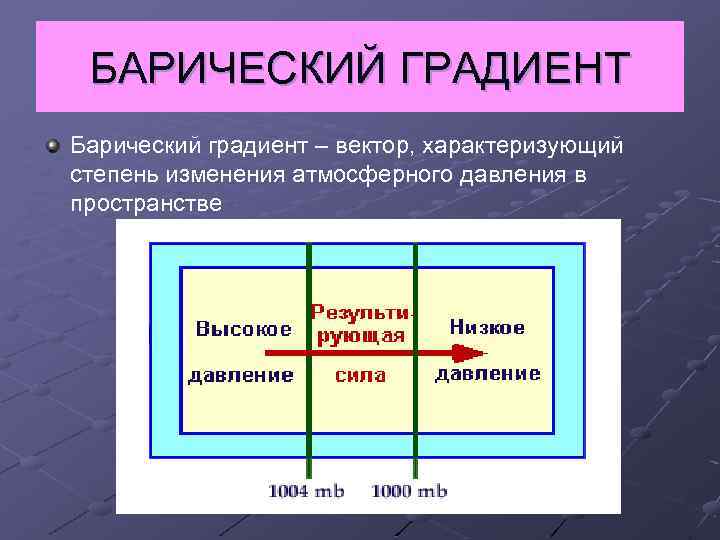 БАРИЧЕСКИЙ ГРАДИЕНТ

Барический градиент – вектор, характеризующий степень изменения атмосферного давления в пространстве

Высокое давление

Результирующая сила

Низкое давление

1004 mb

1000 mb